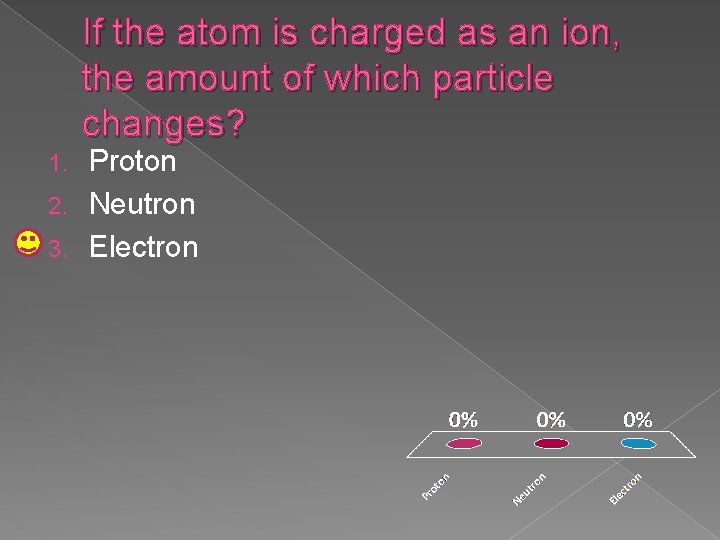 If the atom is charged as an ion, the amount of which particle changes?

1. Proton
2. Neutron
3. Electron

0%
0%
0%

Proton
Neutron
Electron